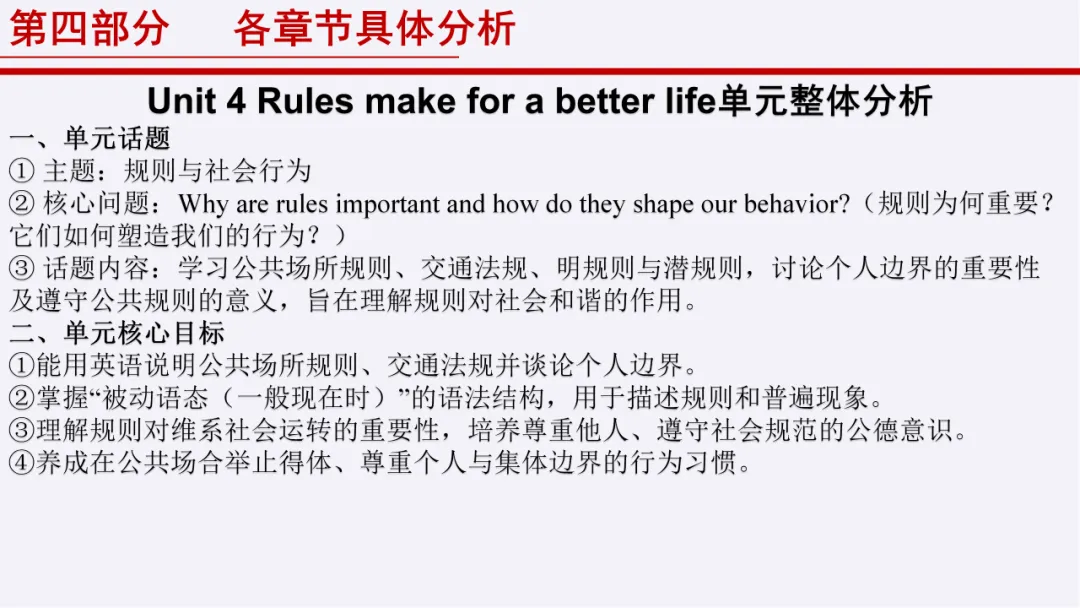 第四部分　各章节具体分析

Unit 4 Rules make for a better life单元整体分析

一、单元话题
① 主题：规则与社会行为
② 核心问题：Why are rules important and how do they shape our behavior?（规则为何重要？它们如何塑造我们的行为？）
③ 话题内容：学习公共场所规则、交通法规、明规则与潜规则，讨论个人边界的重要性及遵守公共规则的意义，旨在理解规则对社会和谐的作用。

二、单元核心目标
①能用英语说明公共场所规则、交通法规并谈论个人边界。
②掌握“被动语态（一般现在时）”的语法结构，用于描述规则和普遍现象。
③理解规则对维系社会运转的重要性，培养尊重他人、遵守社会规范的公德意识。
④养成在公共场合举止得体、尊重个人与集体边界的行为习惯。